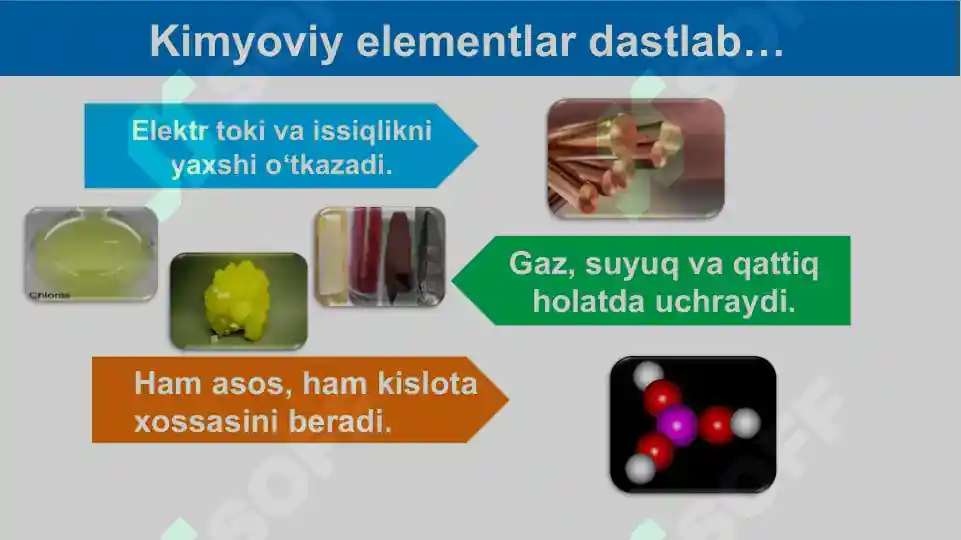 Kimyoviy elementlar dastlab…

Elektr toki va issiqlikni yaxshi o‘tkazadi.

Chlorine

Gaz, suyuq va qattiq holatda uchraydi.

Ham asos, ham kislota xossasini beradi.

SOFF